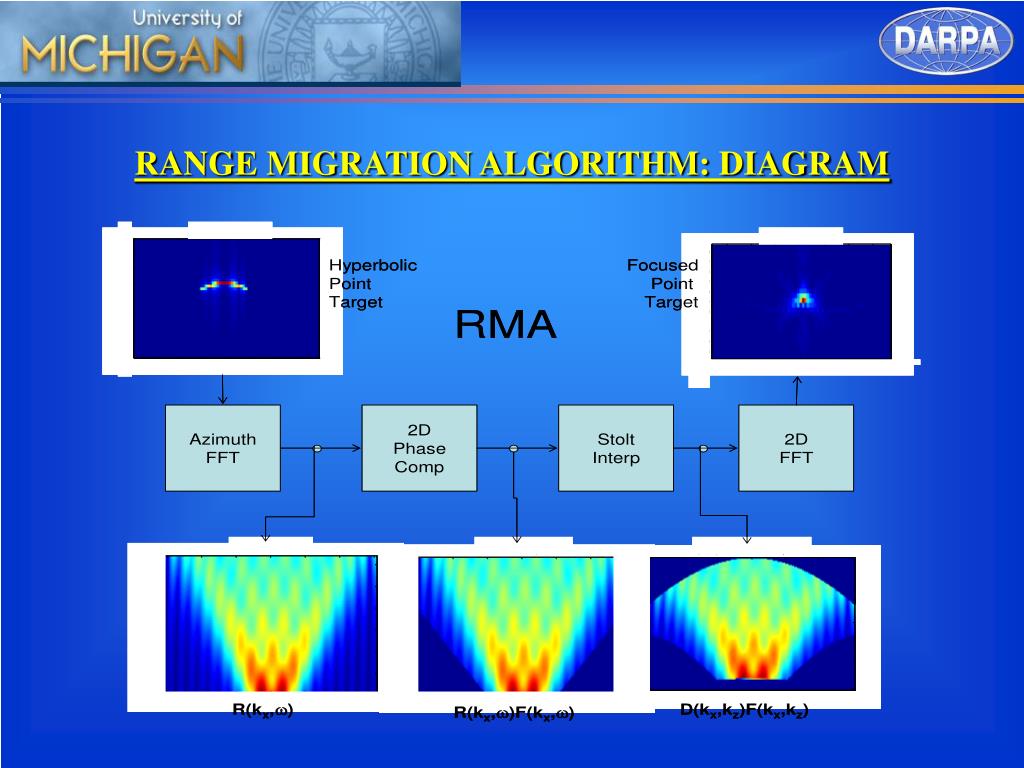 University of
MICHIGAN

DARPA

RANGE MIGRATION ALGORITHM: DIAGRAM

Hyperbolic Point Target

RMA

Focused Point Target

Azimuth FFT

2D Phase Comp

Stolt Interp

2D FFT

$R(k_x,\omega)$

$R(k_x,\omega)F(k_x,\omega)$

$D(k_x,k_z)F(k_x,k_z)$